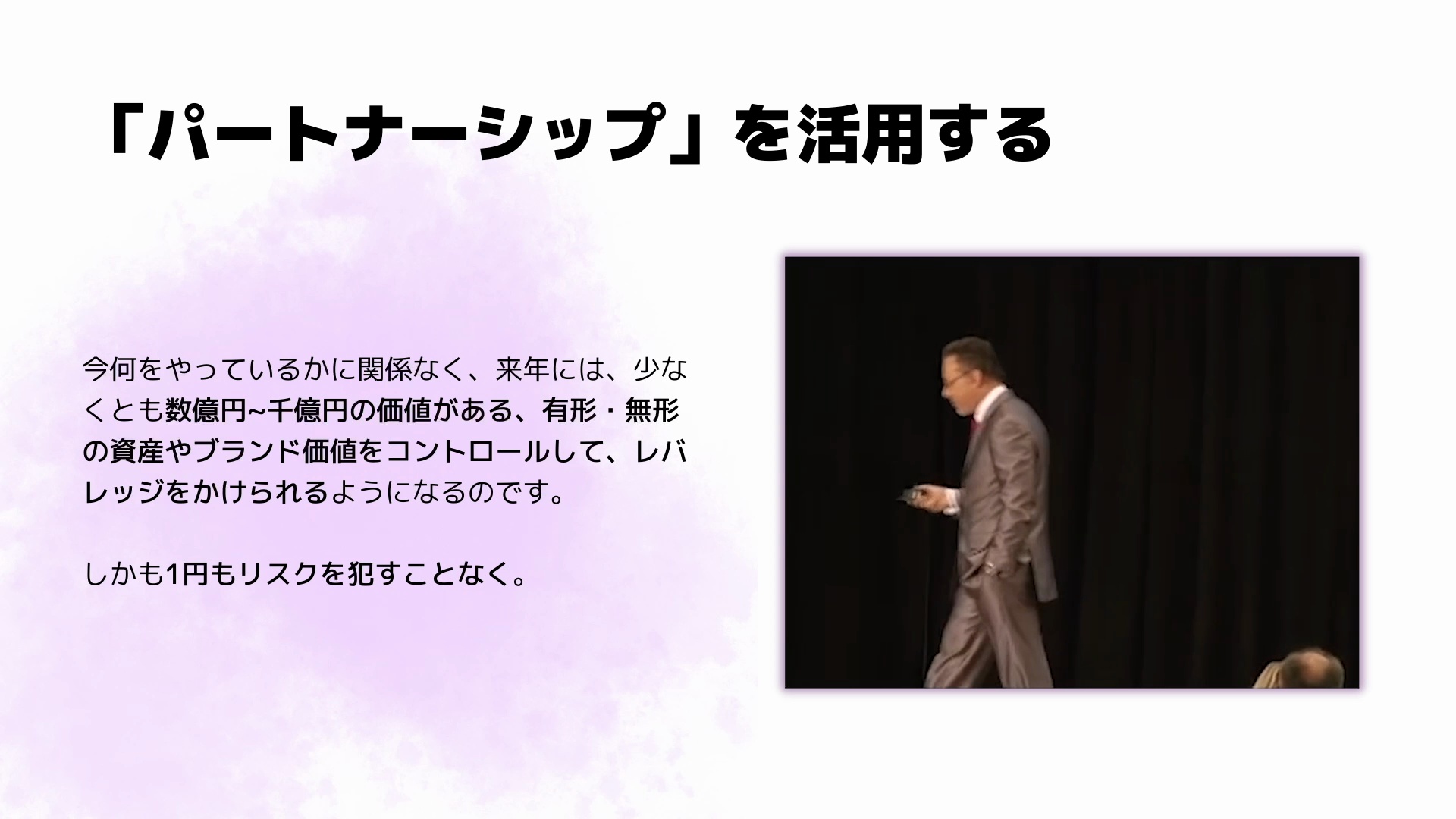 「パートナーシップ」を活用する

今何をやっているかに関係なく、来年には、少なくとも数億円~千億円の価値がある、有形・無形の資産やブランド価値をコントロールして、レバレッジをかけられるようになるのです。

しかも1円もリスクを犯すことなく。